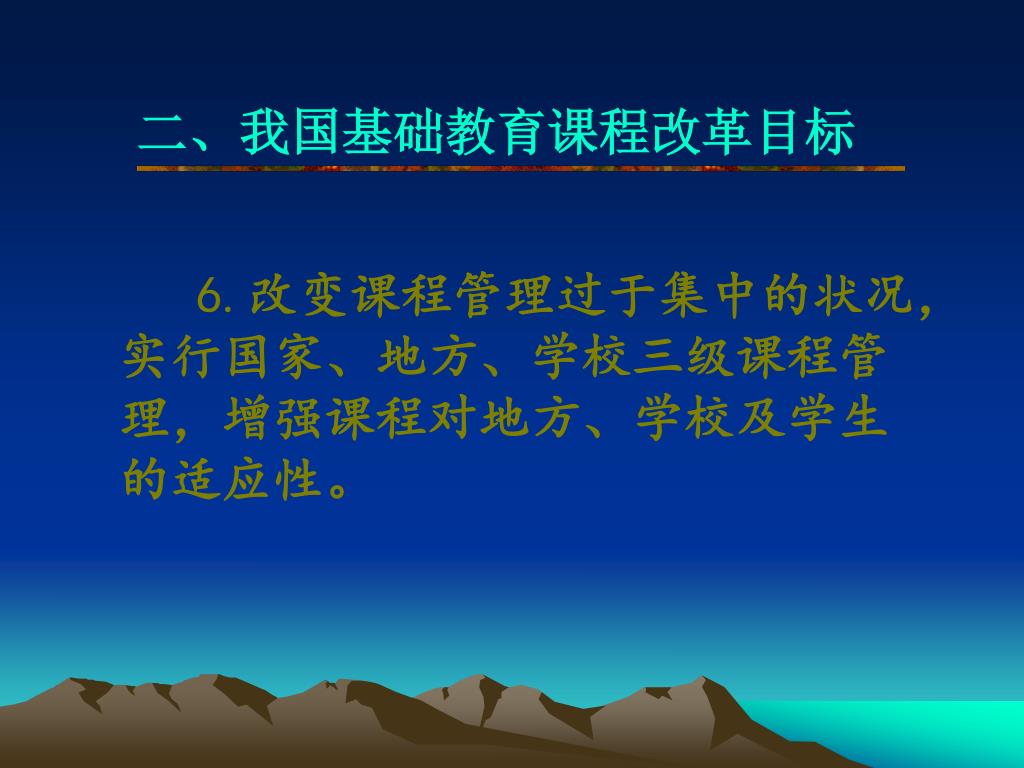 二、我国基础教育课程改革目标

6. 改变课程管理过于集中的状况，实行国家、地方、学校三级课程管理，增强课程对地方、学校及学生的适应性。